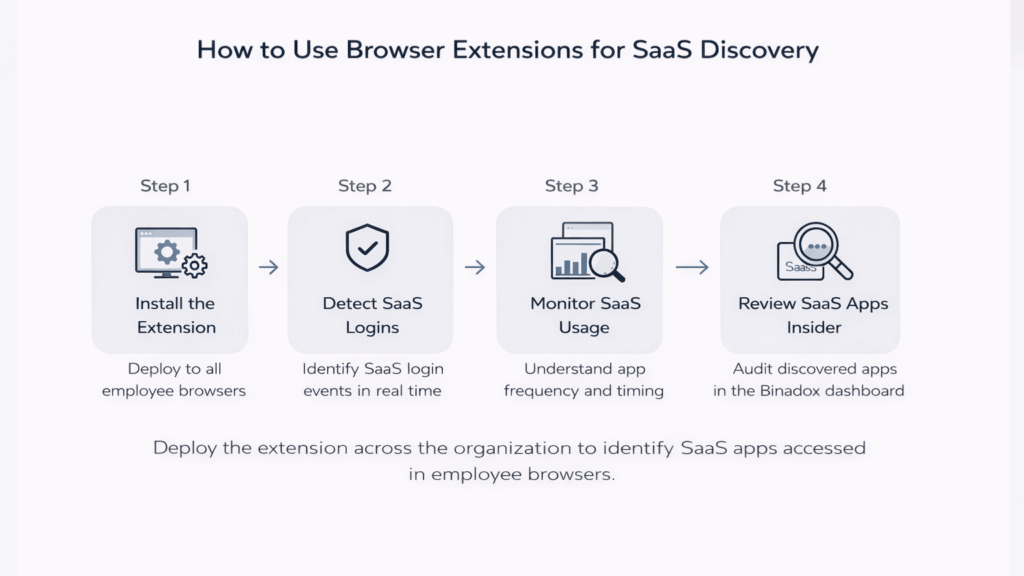 How to Use Browser Extensions for SaaS Discovery

Step 1

Install the Extension

Deploy to all employee browsers

Step 2

Detect SaaS Logins

Identify SaaS login events in real time

Step 3

Monitor SaaS Usage

Understand app frequency and timing

Step 4

SaaS

Review SaaS Apps Insider

Audit discovered apps in the Binadox dashboard

Deploy the extension across the organization to identify SaaS apps accessed in employee browsers.